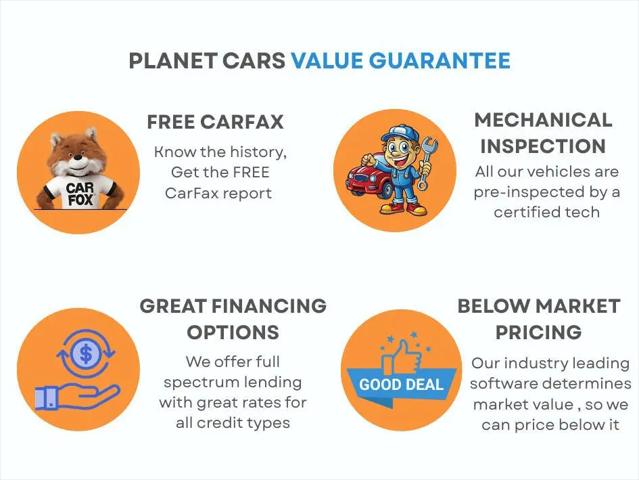 PLANET CARS VALUE GUARANTEE

CAR FOX

FREE CARFAX

Know the history, Get the FREE CarFax report

MECHANICAL INSPECTION

All our vehicles are pre-inspected by a certified tech

$

GREAT FINANCING OPTIONS

We offer full spectrum lending with great rates for all credit types

GOOD DEAL

BELOW MARKET PRICING

Our industry leading software determines market value , so we can price below it